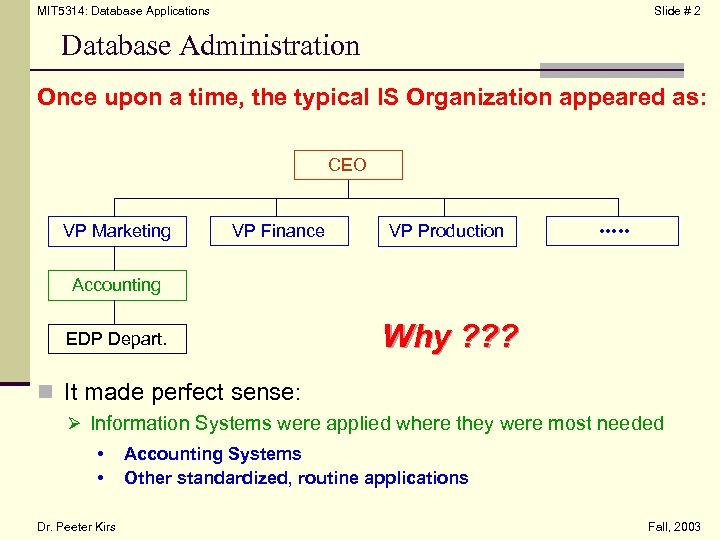 MIT5314: Database Applications

Slide # 2

Database Administration

Once upon a time, the typical IS Organization appeared as:

CEO

VP Marketing

VP Finance

VP Production

•••••

Accounting

EDP Depart.

Why ???

It made perfect sense:

Information Systems were applied where they were most needed

• Accounting Systems
• Other standardized, routine applications

Dr. Peeter Kirs

Fall, 2003